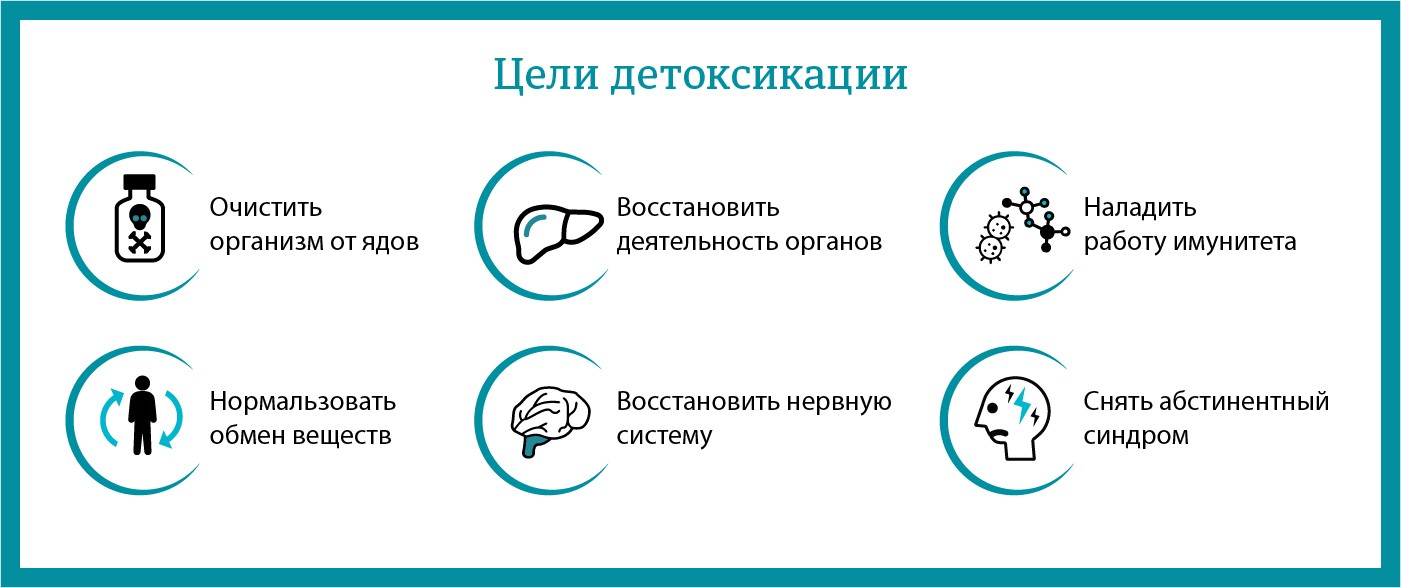 Цели детоксикации

Очистить организм от ядов

Восстановить деятельность органов

Наладить работу имунитета

Нормальзовать обмен веществ

Восстановить нервную систему

Снять абстинентный синдром